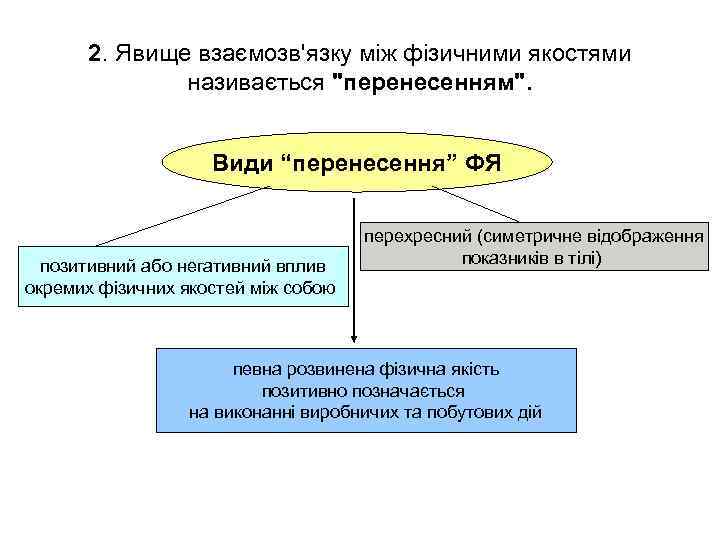 2. Явище взаємозв'язку між фізичними якостями називається "перенесенням".

Види “перенесення” ФЯ

позитивний або негативний вплив окремих фізичних якостей між собою

перехресний (симетричне відображення показників в тілі)

певна розвинена фізична якість позитивно позначається на виконанні виробничих та побутових дій